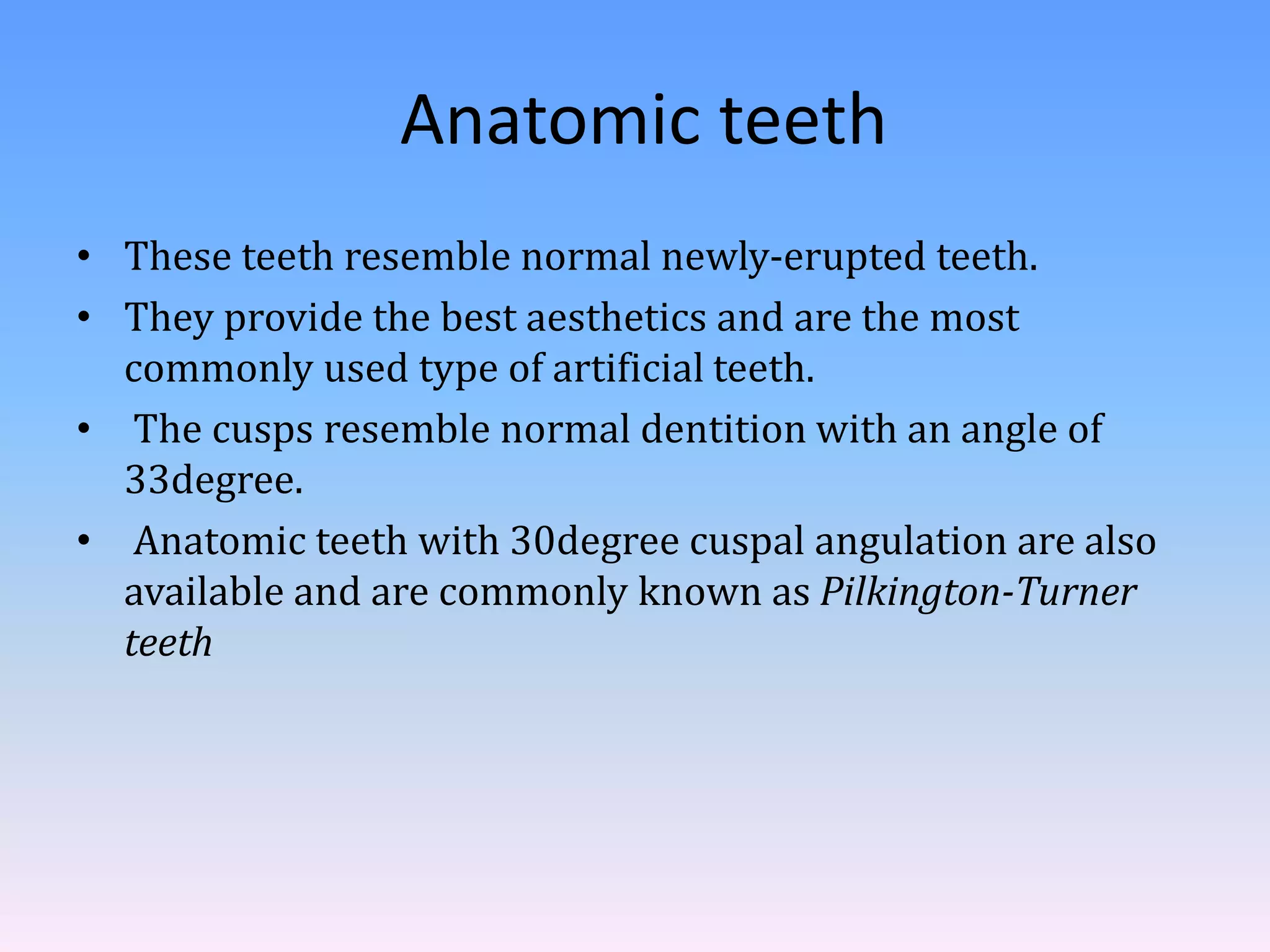 Anatomic teeth

• These teeth resemble normal newly-erupted teeth.
• They provide the best aesthetics and are the most commonly used type of artificial teeth.
• The cusps resemble normal dentition with an angle of 33degree.
• Anatomic teeth with 30degree cuspal angulation are also available and are commonly known as Pilkington-Turner teeth